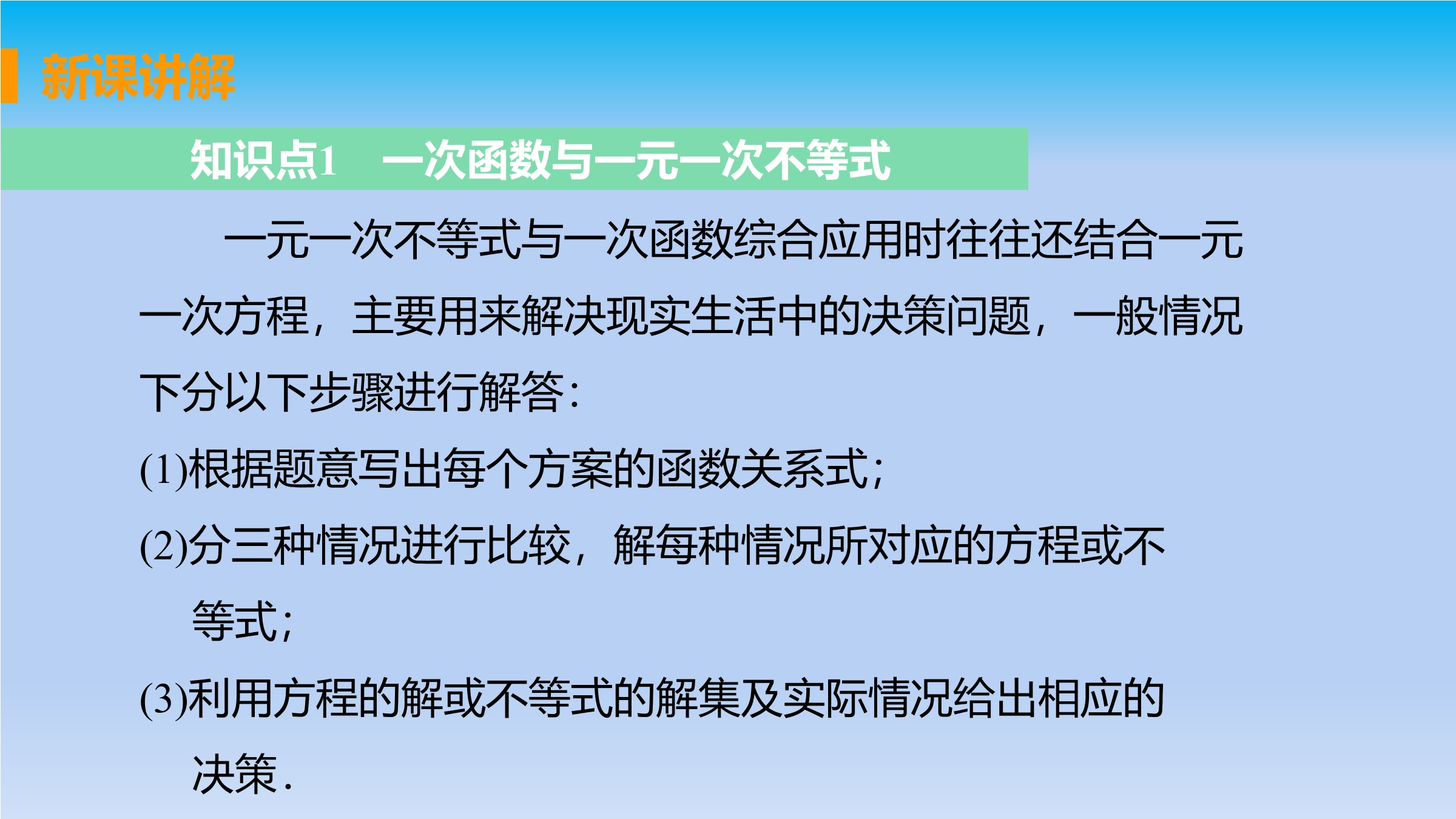 新课讲解

知识点1　一次函数与一元一次不等式

一元一次不等式与一次函数综合应用时往往还结合一元一次方程，主要用来解决现实生活中的决策问题，一般情况下分以下步骤进行解答：

(1)根据题意写出每个方案的函数关系式；

(2)分三种情况进行比较，解每种情况所对应的方程或不等式；

(3)利用方程的解或不等式的解集及实际情况给出相应的决策.